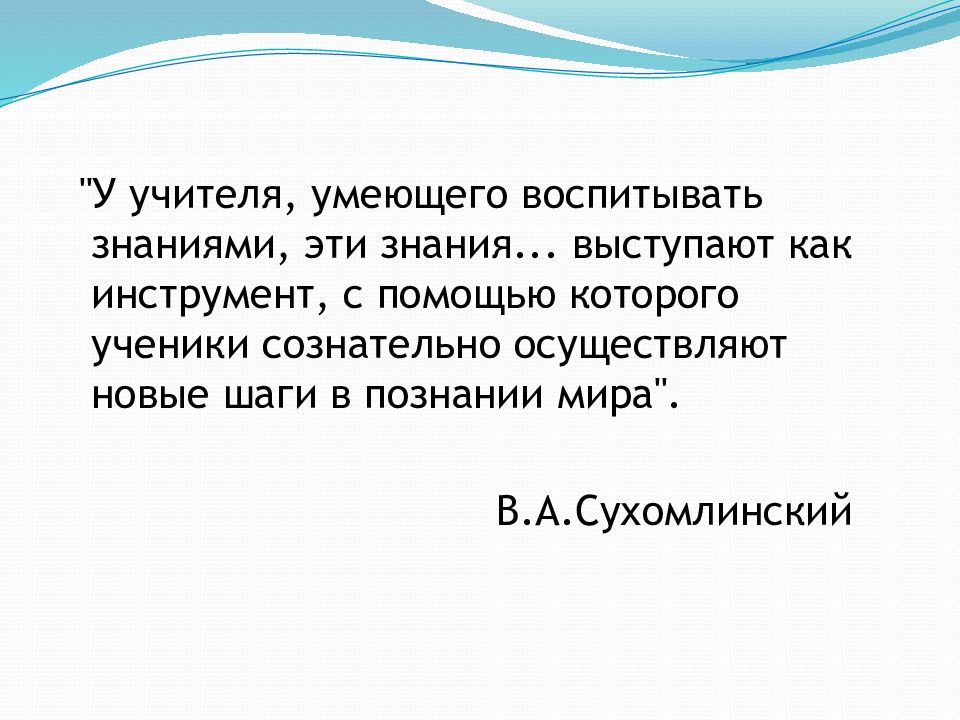 "У учителя, умеющего воспитывать знаниями, эти знания... выступают как инструмент, с помощью которого ученики сознательно осуществляют новые шаги в познании мира".

В.А.Сухомлинский